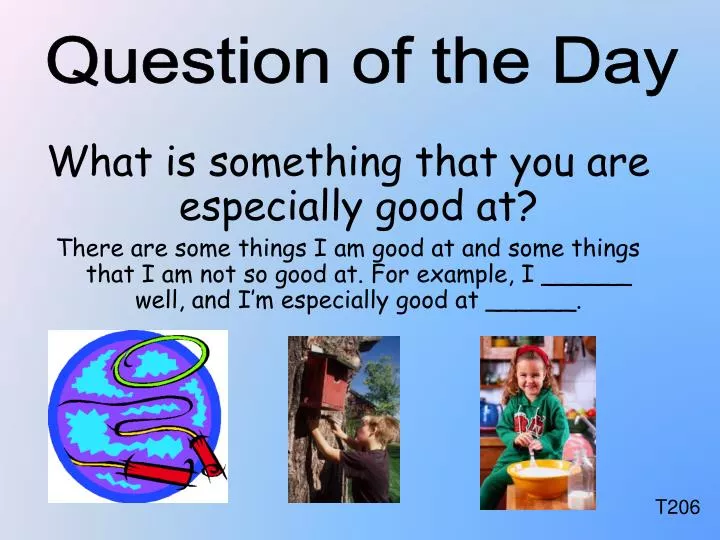 Question of the Day

What is something that you are especially good at?

There are some things I am good at and some things that I am not so good at. For example, I ______ well, and I'm especially good at ______.

T206